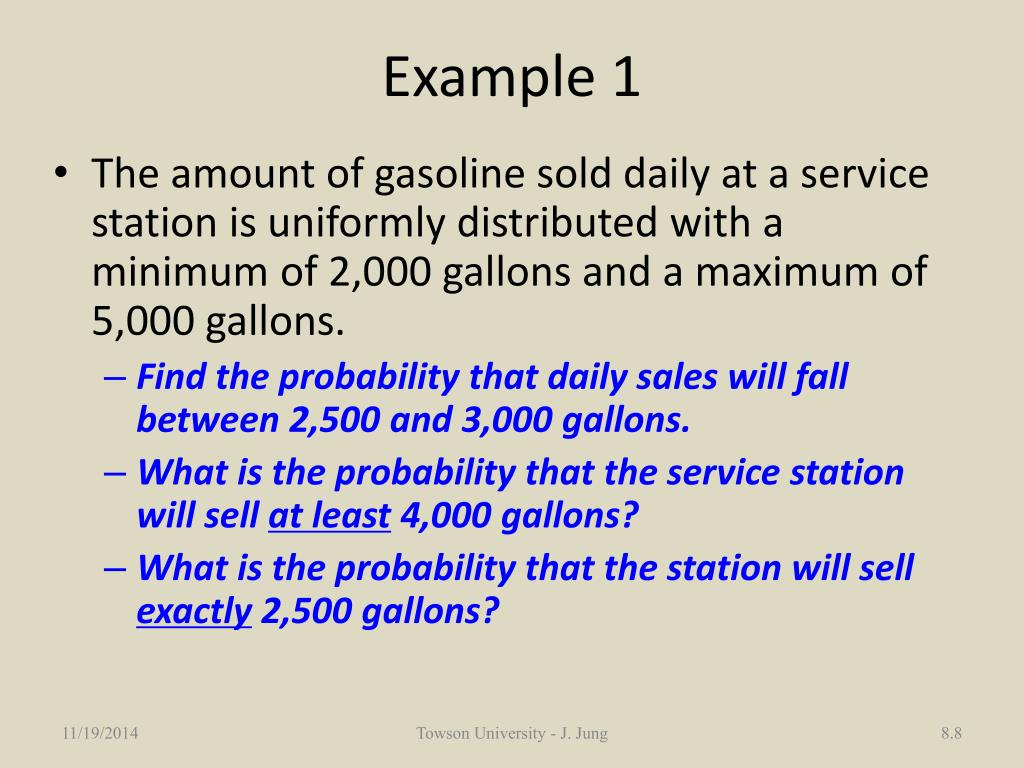 Example 1

• The amount of gasoline sold daily at a service station is uniformly distributed with a minimum of 2,000 gallons and a maximum of 5,000 gallons.

– Find the probability that daily sales will fall between 2,500 and 3,000 gallons.

– What is the probability that the service station will sell at least 4,000 gallons?

– What is the probability that the station will sell exactly 2,500 gallons?

11/19/2014

Towson University - J. Jung

8.8